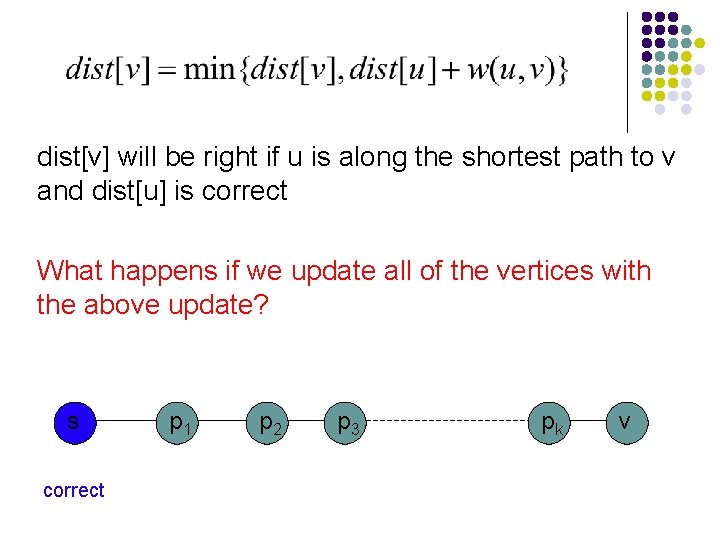 $dist[v] = \min\{dist[v], dist[u] + w(u,v)\}$

dist[v] will be right if u is along the shortest path to v and dist[u] is correct

What happens if we update all of the vertices with the above update?

s

$p_1$

$p_2$

$p_3$

$p_k$

v

correct